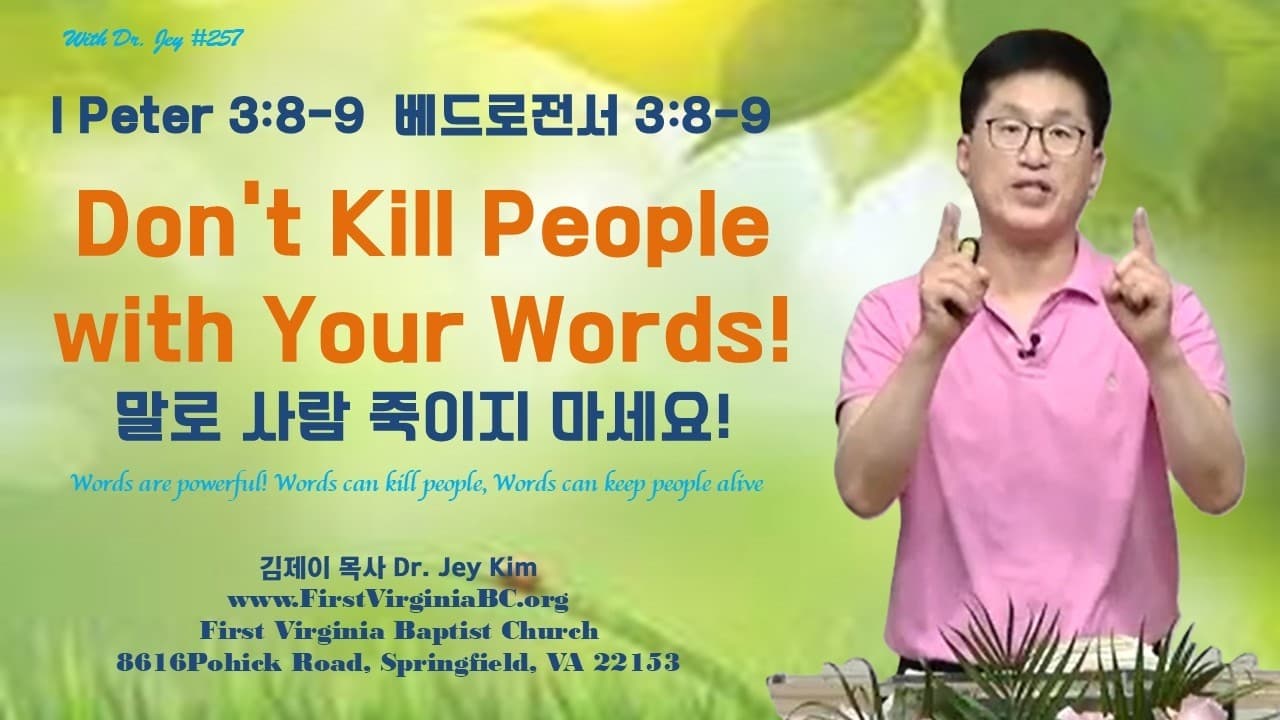 With Dr. Jey #257

I Peter 3:8-9 베드로전서 3:8-9

Don't Kill People with Your Words!

말로 사람 죽이지 마세요!

Words are powerful! Words can kill people, Words can keep people alive

김제이 목사 Dr. Jey Kim
www.FirstVirginiaBC.org
First Virginia Baptist Church
8616Pohick Road, Springfield, VA 22153